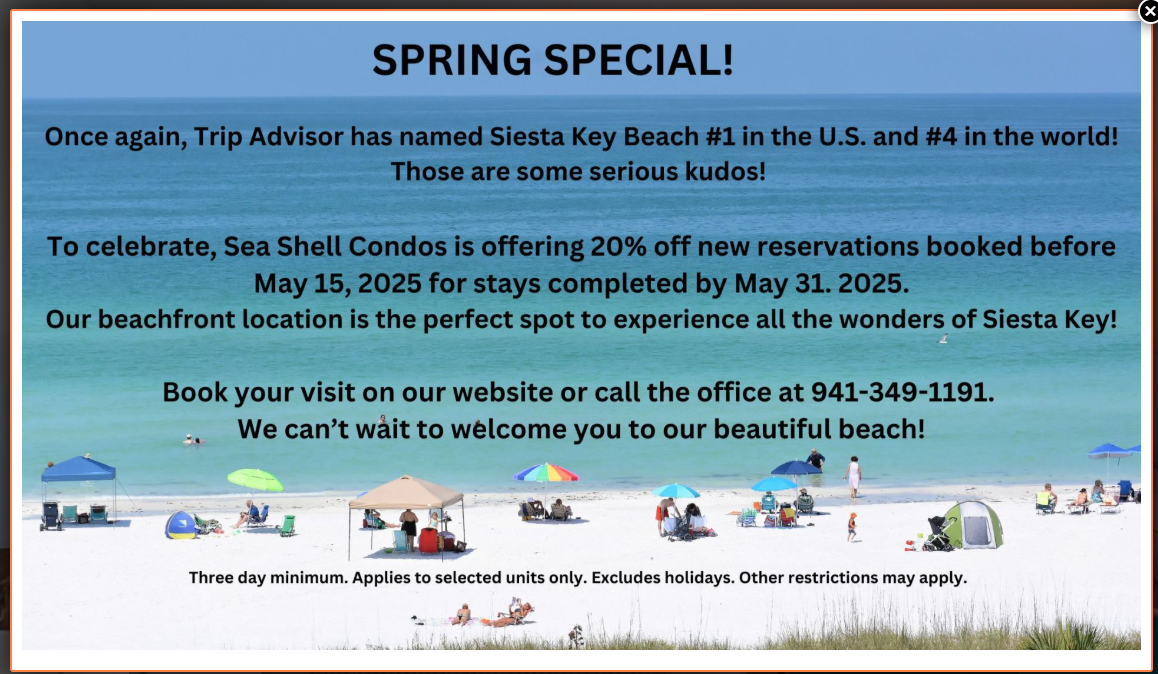 SPRING SPECIAL!

Once again, Trip Advisor has named Siesta Key Beach #1 in the U.S. and #4 in the world! Those are some serious kudos!

To celebrate, Sea Shell Condos is offering 20% off new reservations booked before May 15, 2025 for stays completed by May 31. 2025.
Our beachfront location is the perfect spot to experience all the wonders of Siesta Key!

Book your visit on our website or call the office at 941-349-1191.
We can't wait to welcome you to our beautiful beach!

Three day minimum. Applies to selected units only. Excludes holidays. Other restrictions may apply.